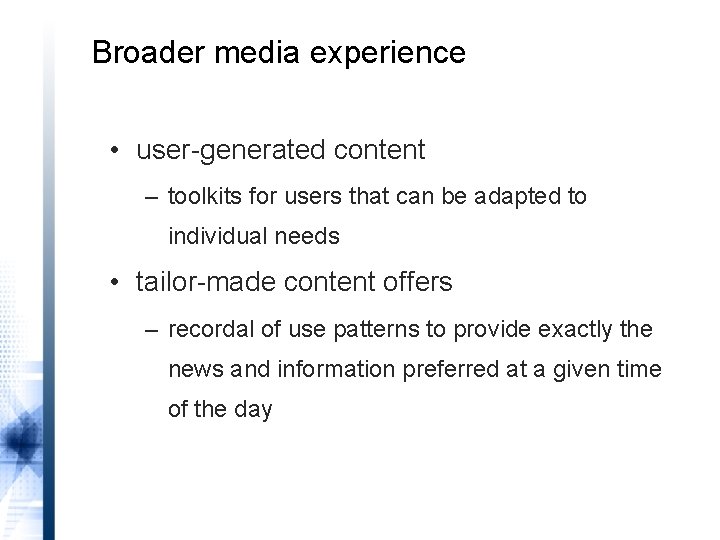 Broader media experience

• user-generated content

– toolkits for users that can be adapted to individual needs

• tailor-made content offers

– recordal of use patterns to provide exactly the news and information preferred at a given time of the day